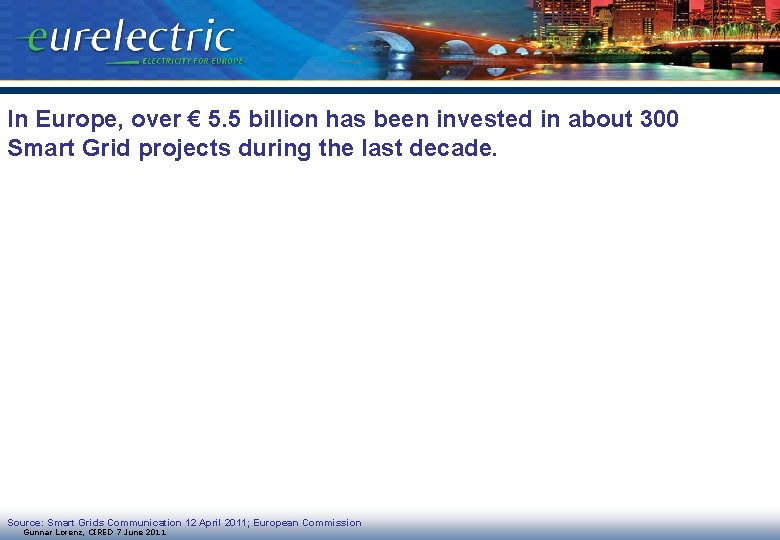 eurelectric
ELECTRICITY FOR EUROPE

In Europe, over € 5.5 billion has been invested in about 300 Smart Grid projects during the last decade.

Source: Smart Grids Communication 12 April 2011; European Commission
Gunnar Lorenz, CIRED 7 June 2011